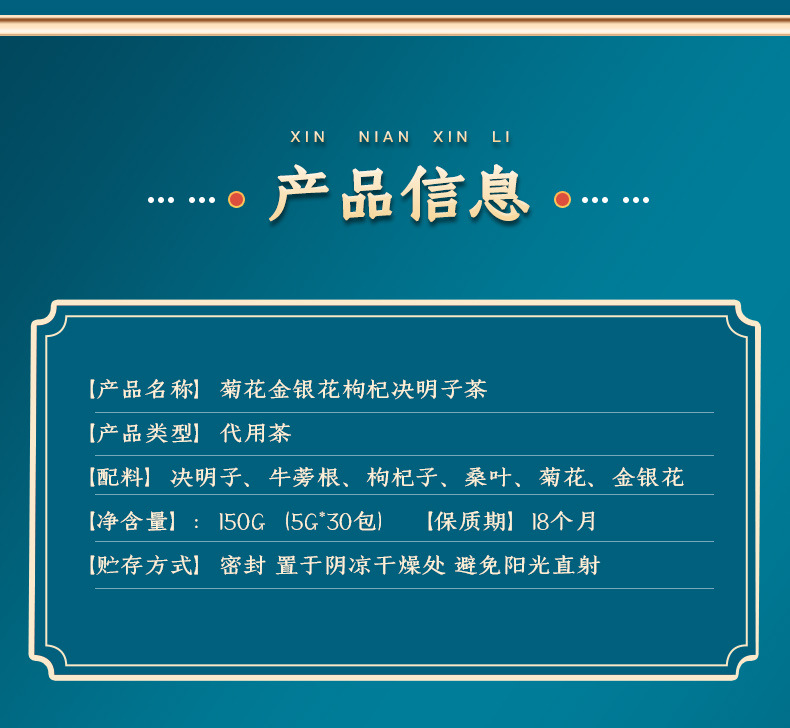 XIN NIAN XIN LI

产品信息

【产品名称】 菊花金银花枸杞决明子茶

【产品类型】 代用茶

【配料】 决明子、牛蒡根、枸杞子、桑叶、菊花、金银花

【净含量】：150G（5G*30包） 【保质期】18个月

【贮存方式】 密封 置于阴凉干燥处 避免阳光直射